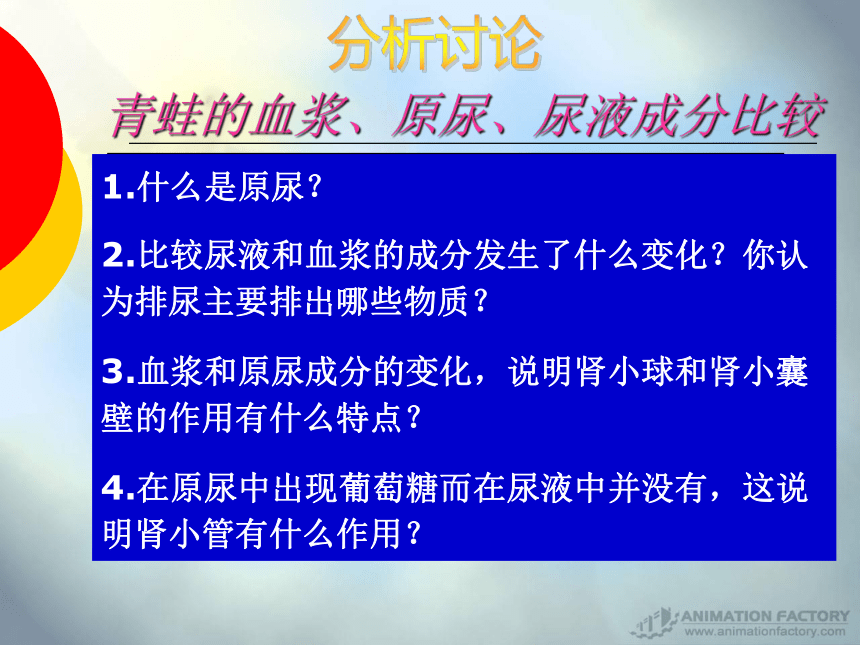 分析讨论

青蛙的血浆、原尿、尿液成分比较

1.什么是原尿？

2.比较尿液和血浆的成分发生了什么变化？你认为排尿主要排出哪些物质？

3.血浆和原尿成分的变化，说明肾小球和肾小囊壁的作用有什么特点？

4.在原尿中出现葡萄糖而在尿液中并没有，这说明肾小管有什么作用？

ANIMATION FACTORY
www.animationfactory.com